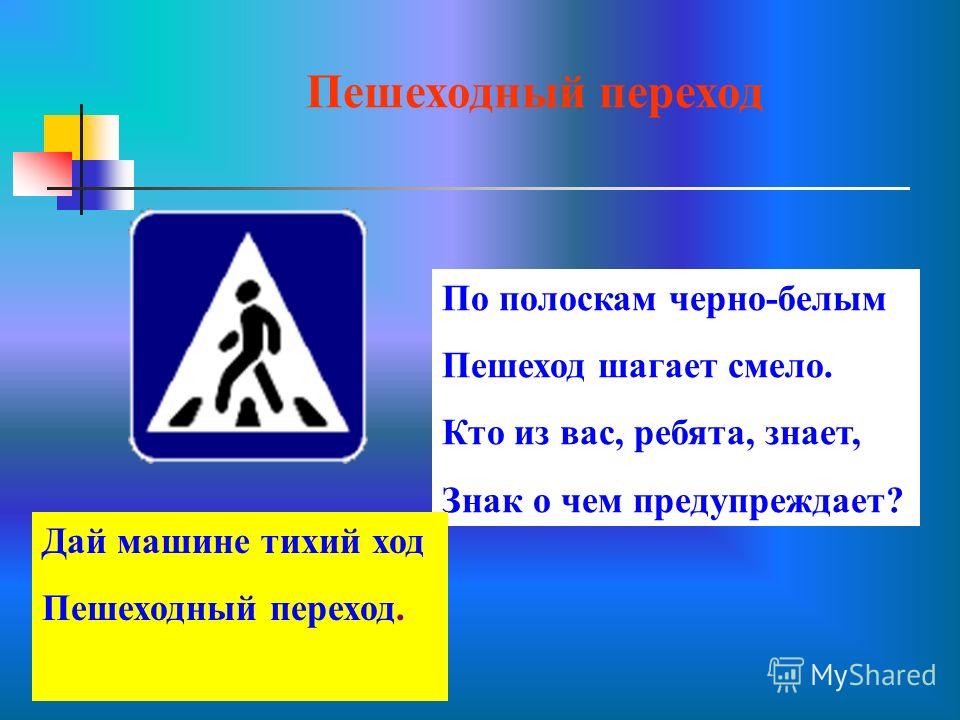 Пешеходный переход

По полоскам черно-белым

Пешеход шагает смело.

Кто из вас, ребята, знает,

Знак о чем предупреждает?

Дай машине тихий ход

Пешеходный переход.

MyShared